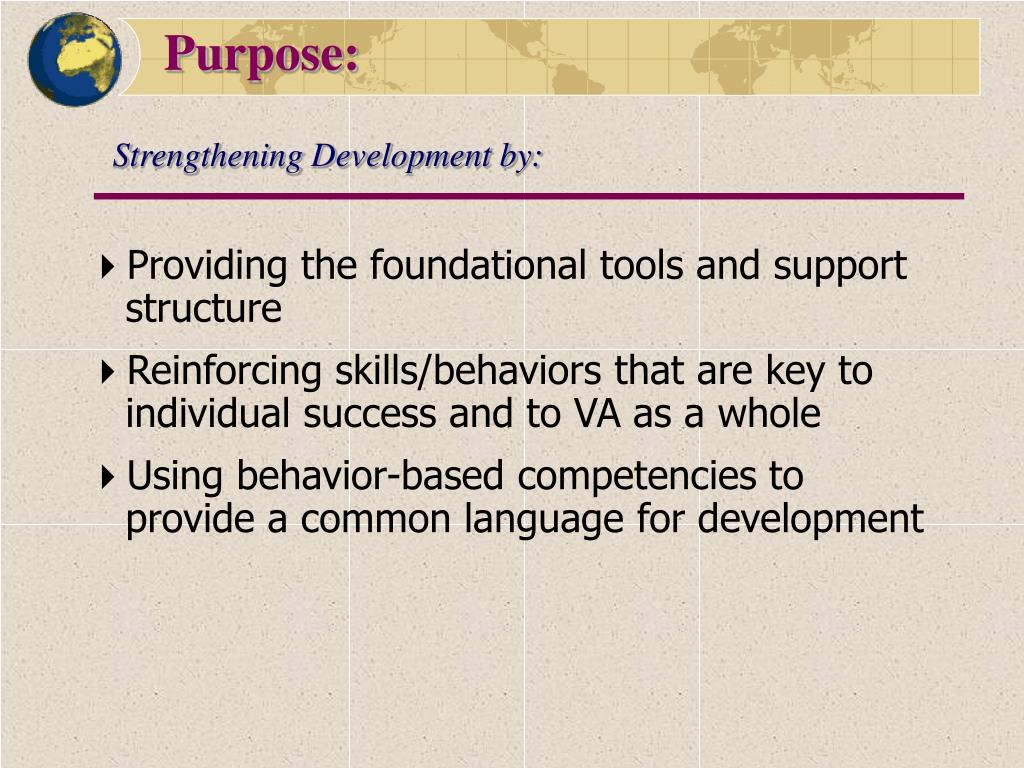 Purpose:

Strengthening Development by:

Providing the foundational tools and support structure

Reinforcing skills/behaviors that are key to individual success and to VA as a whole

Using behavior-based competencies to provide a common language for development